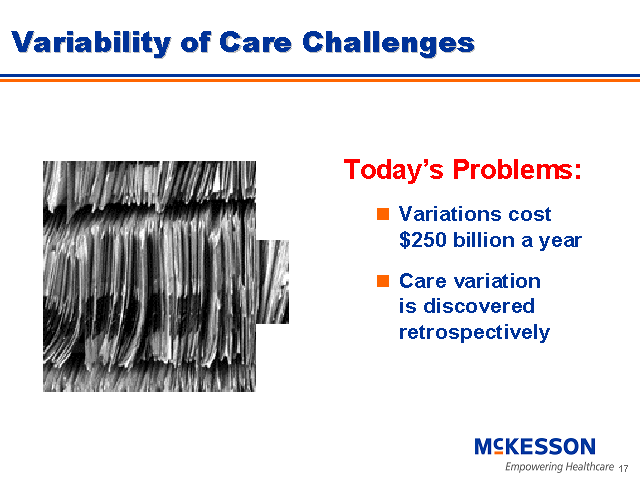 Variability of Care Challenges

Today's Problems:

Variations cost \$250 billion a year

Care variation is discovered retrospectively

McKESSON
Empowering Healthcare

17